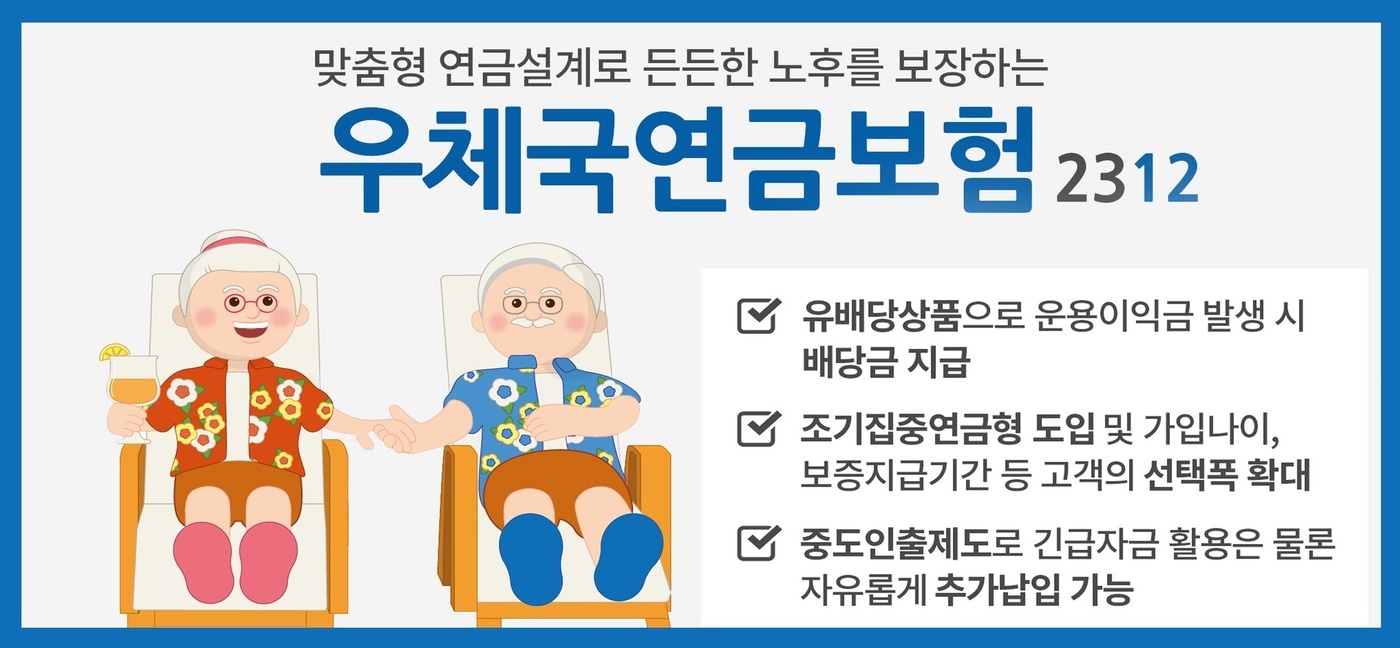 맞춤형 연금설계로 든든한 노후를 보장하는

우체국연금보험 2312

유배당상품으로 운용이익금 발생 시 배당금 지급

조기집중연금형 도입 및 가입나이, 보증지급기간 등 고객의 선택폭 확대

중도인출제도로 긴급자금 활용은 물론 자유롭게 추가납입 가능